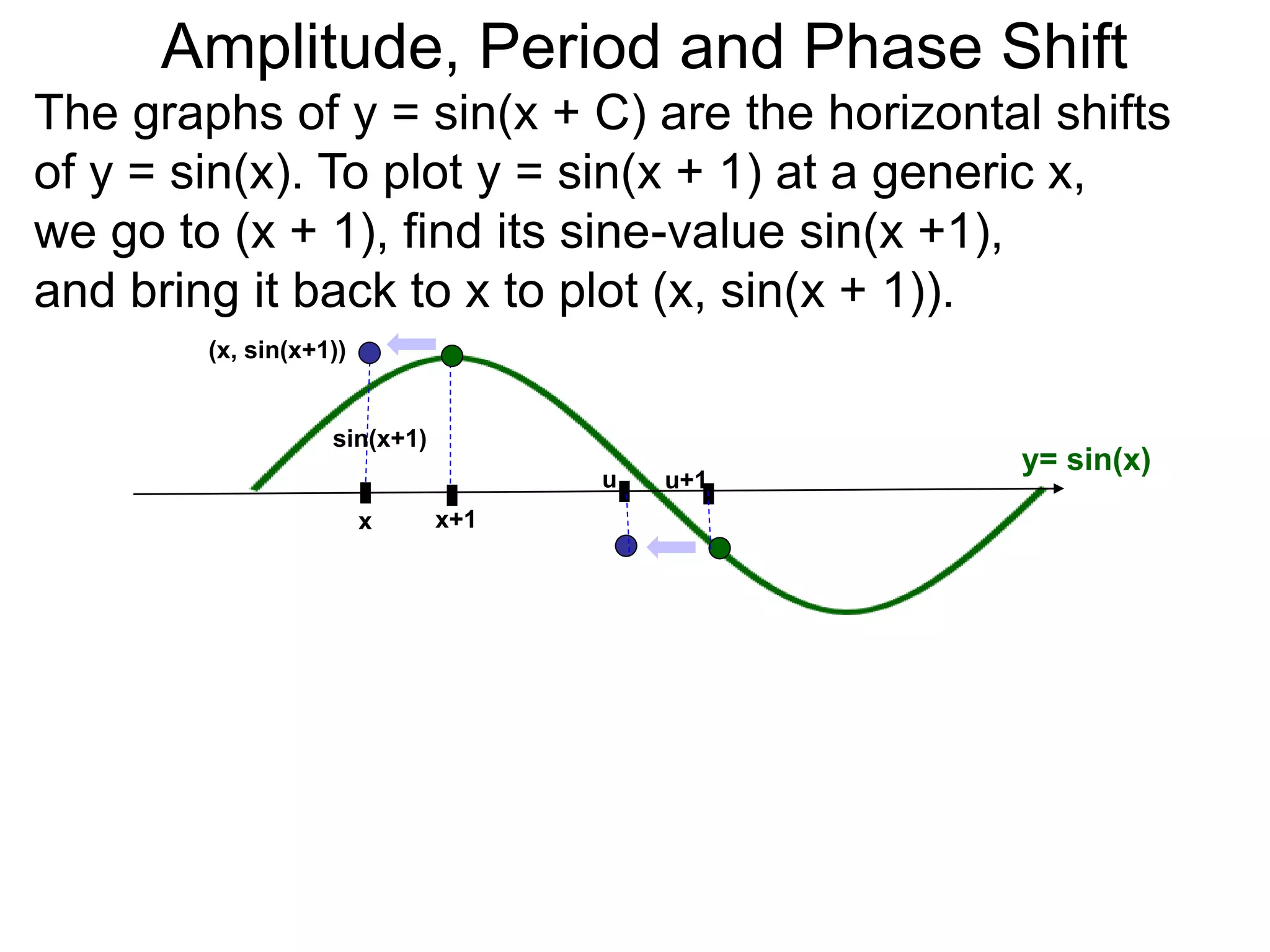 Amplitude, Period and Phase Shift

The graphs of y = sin(x + C) are the horizontal shifts of y = sin(x). To plot y = sin(x + 1) at a generic x, we go to (x + 1), find its sine-value sin(x +1), and bring it back to x to plot (x, sin(x + 1)).

(x, sin(x+1))

sin(x+1)

y= sin(x)

u

u+1

x

x+1